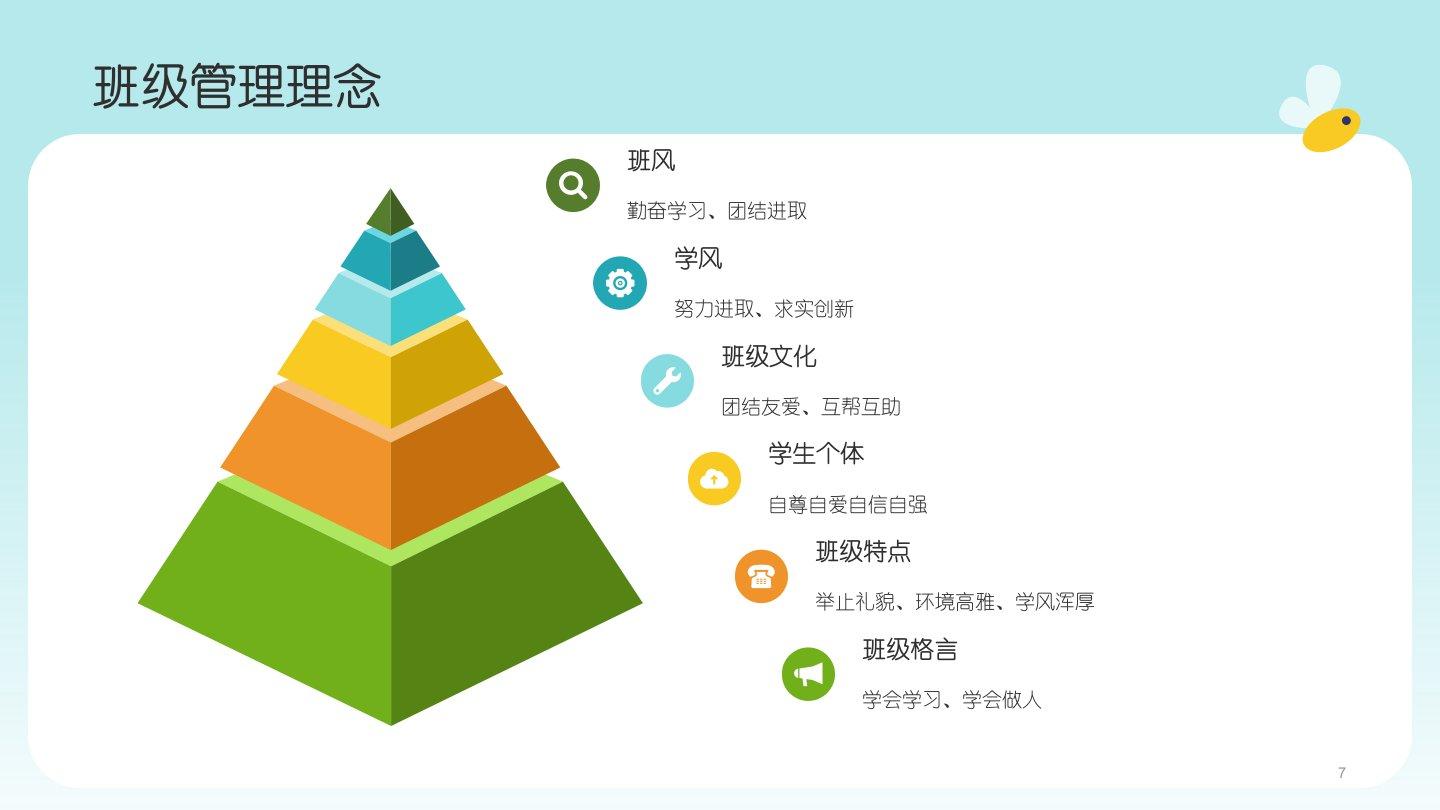 班级管理理念

班风

勤奋学习、团结进取

学风

努力进取、求实创新

班级文化

团结友爱、互帮互助

学生个体

自尊自爱自信自强

班级特点

举止礼貌、环境高雅、学风浑厚

班级格言

学会学习、学会做人

7